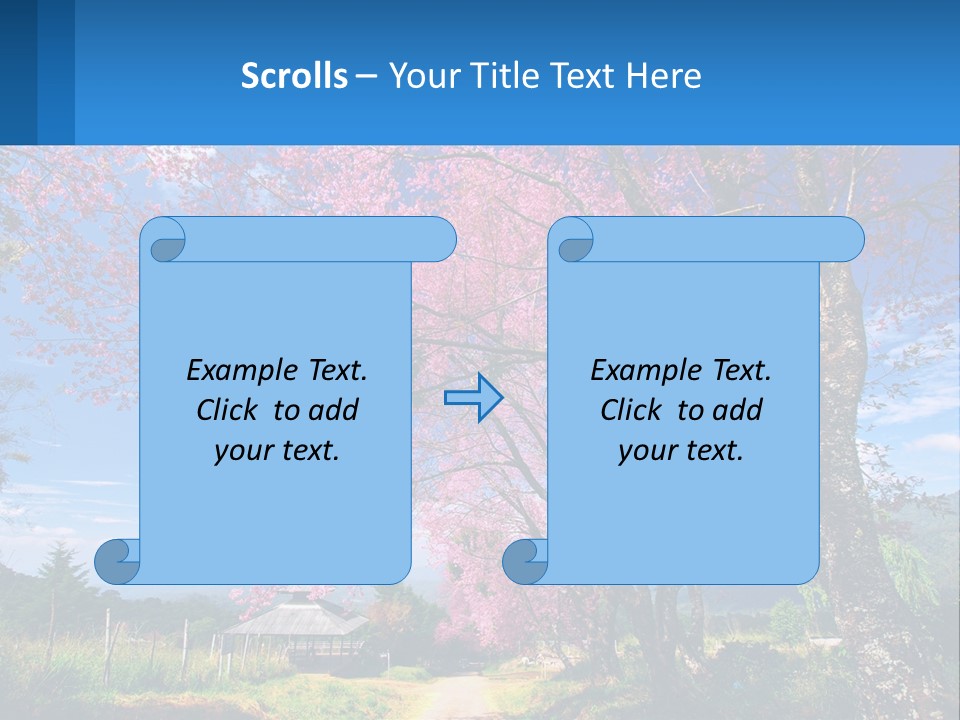 Scrolls – Your Title Text Here

Example Text. Click to add your text.

Example Text. Click to add your text.